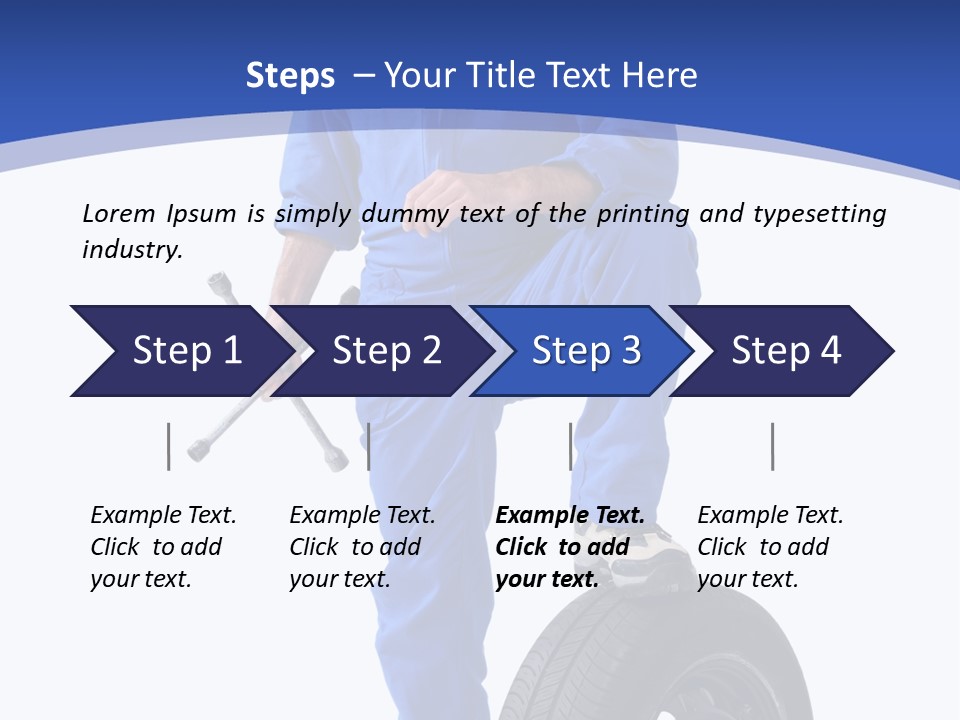 Steps – Your Title Text Here

Lorem Ipsum is simply dummy text of the printing and typesetting industry.

Step 1

Step 2

Step 3

Step 4

Example Text. Click to add your text.

Example Text. Click to add your text.

Example Text. Click to add your text.

Example Text. Click to add your text.